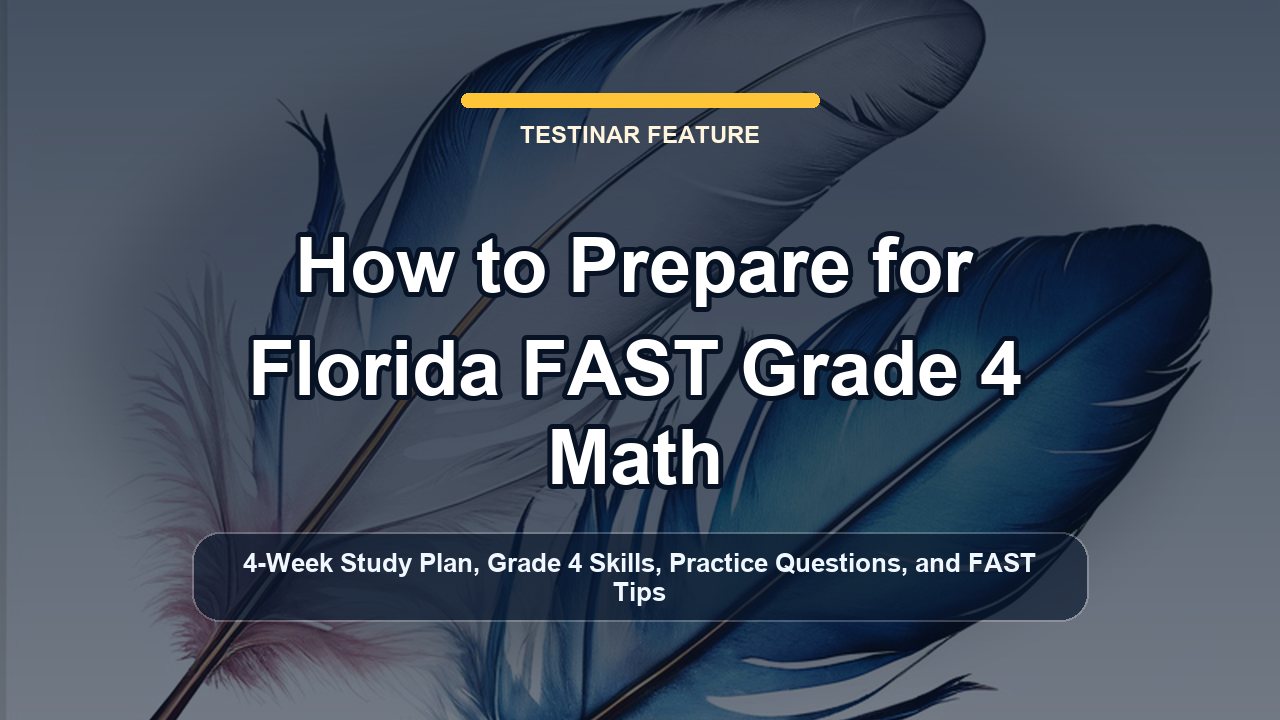 TESTINAR FEATURE

How to Prepare for Florida FAST Grade 4 Math

4-Week Study Plan, Grade 4 Skills, Practice Questions, and FAST Tips